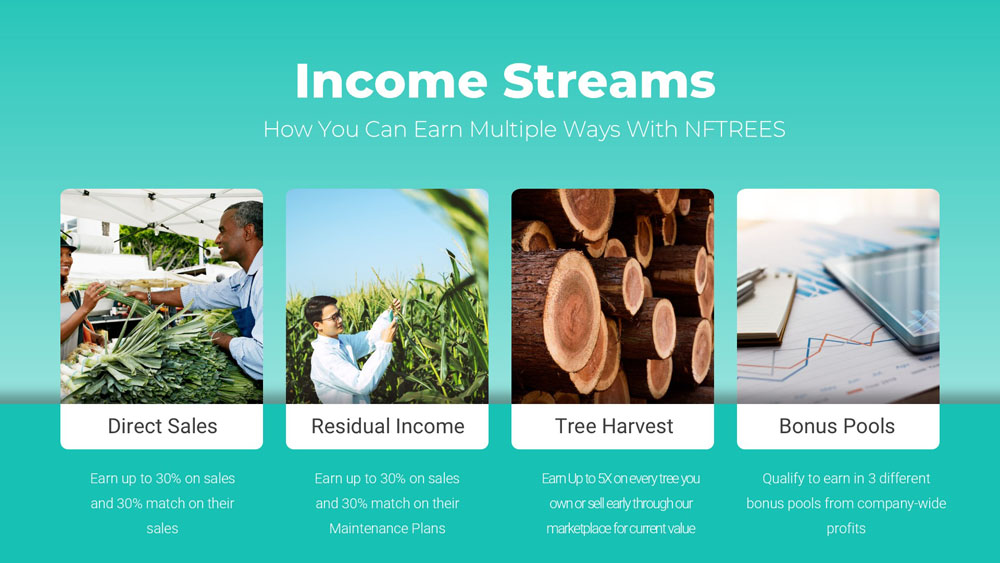 Income Streams

How You Can Earn Multiple Ways With NFTREES

Direct Sales

Earn up to 30% on sales and 30% match on their sales

Residual Income

Earn up to 30% on sales and 30% match on their Maintenance Plans

Tree Harvest

Earn Up to 5X on every tree you own or sell early through our marketplace for current value

Bonus Pools

Qualify to earn in 3 different bonus pools from company-wide profits